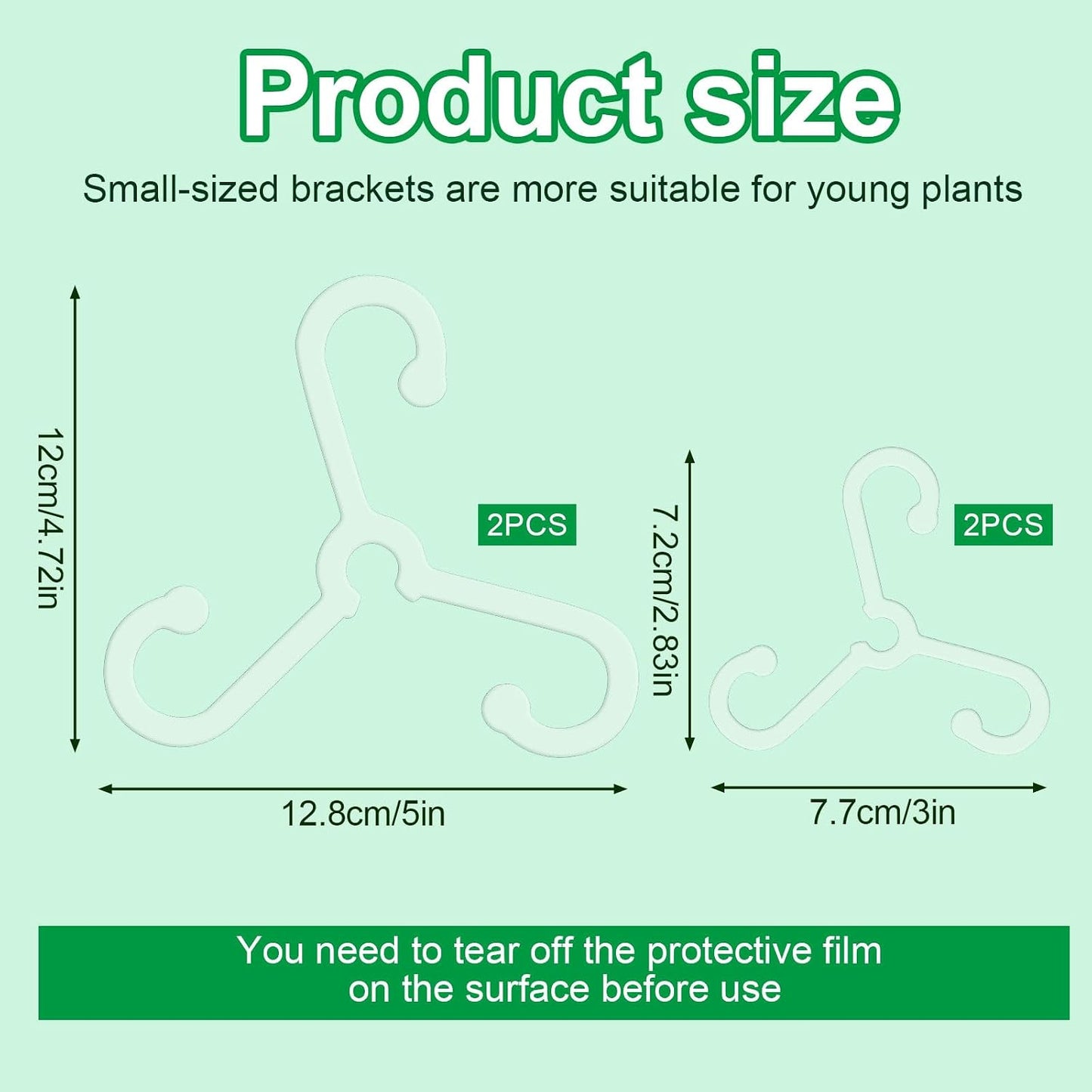 Product size

Small-sized brackets are more suitable for young plants

12cm/4.72in

2PCS

12.8cm/5in

7.2cm/2.83in

2PCS

7.7cm/3in

You need to tear off the protective film on the surface before use